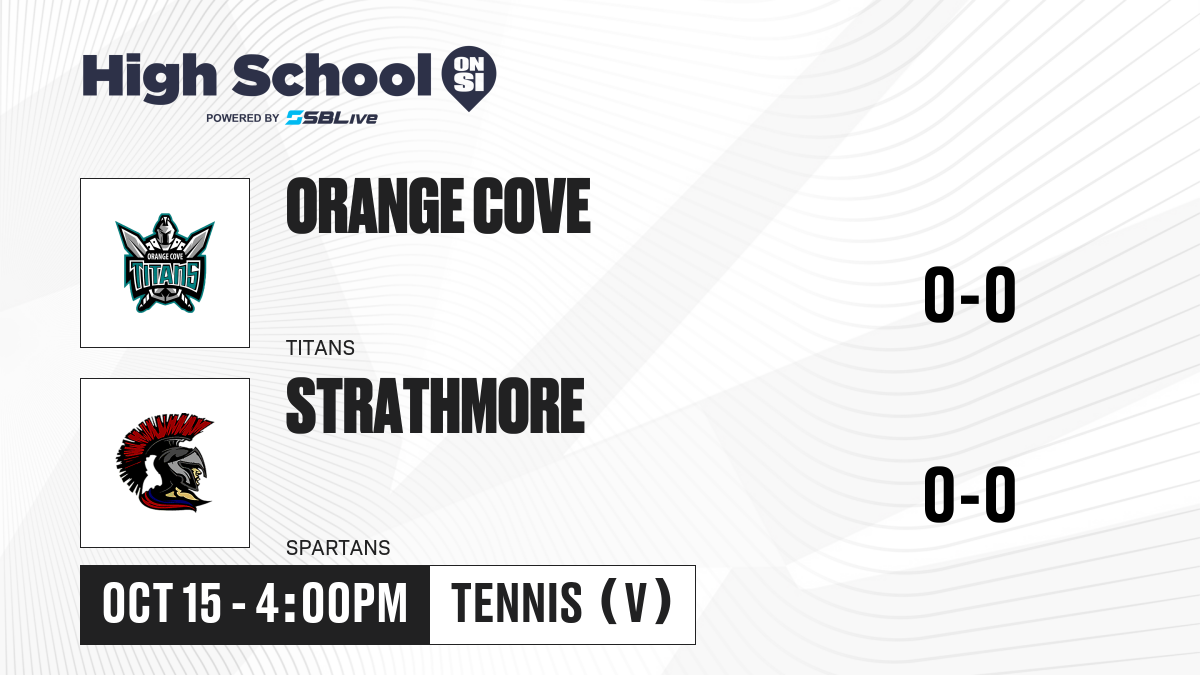 High School ON SI
POWERED BY SBLive

ORANGE COVE TITANS

ORANGE COVE
TITANS
0-0

STRATHMORE
SPARTANS
0-0

OCT 15 - 4:00PM
TENNIS (V)